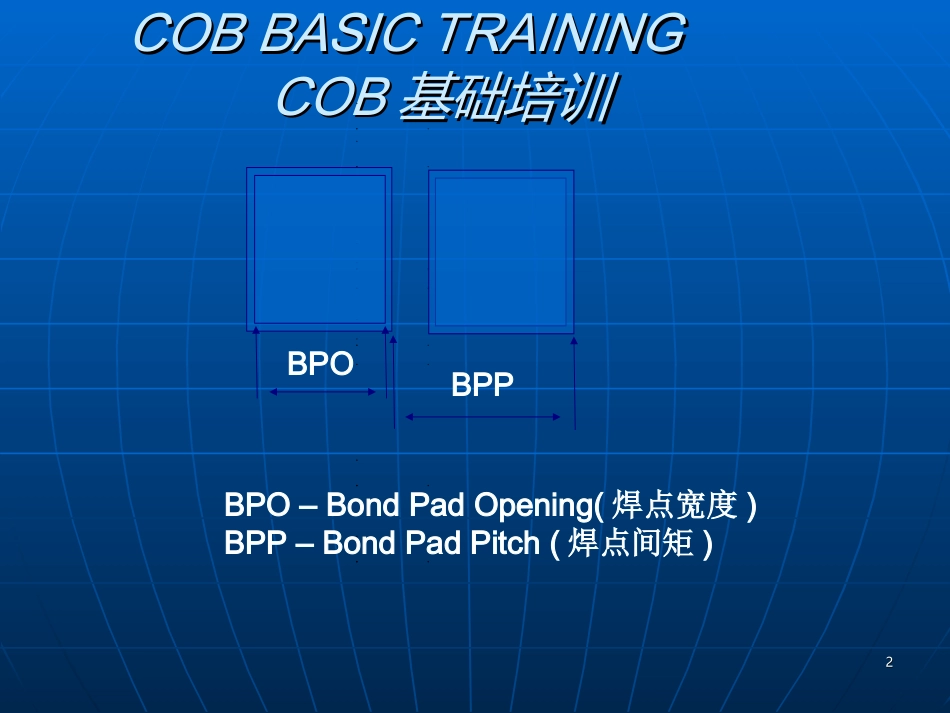 COB BASIC TRAINING
COB 基础培训

BPO
BPP

BPO – Bond Pad Opening( 焊点宽度 )
BPP – Bond Pad Pitch ( 焊点间矩 )

2